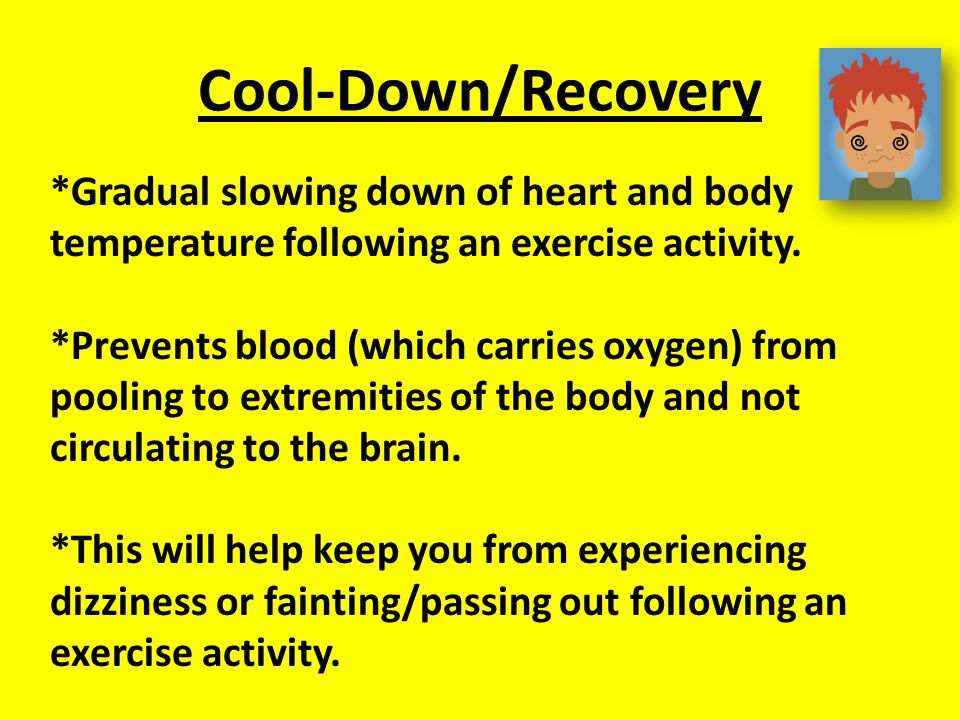 Cool-Down/Recovery

*Gradual slowing down of heart and body temperature following an exercise activity.

*Prevents blood (which carries oxygen) from pooling to extremities of the body and not circulating to the brain.

*This will help keep you from experiencing dizziness or fainting/passing out following an exercise activity.